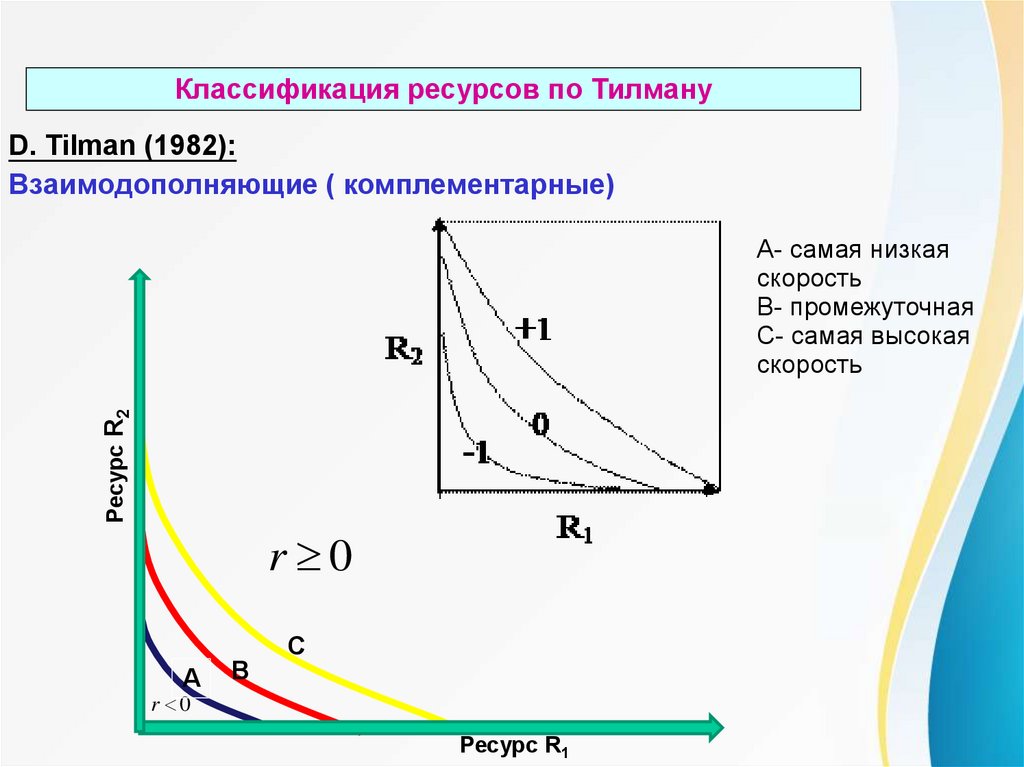 Классификация ресурсов по Тилману

D. Tilman (1982):

Взаимодополняющие ( комплементарные)

$R_2$

+1

0

-1

$R_1$

А- самая низкая скорость
В- промежуточная
С- самая высокая скорость

Ресурс $R_2$

$r \geq 0$

C

B

A

$r < 0$

Ресурс $R_1$